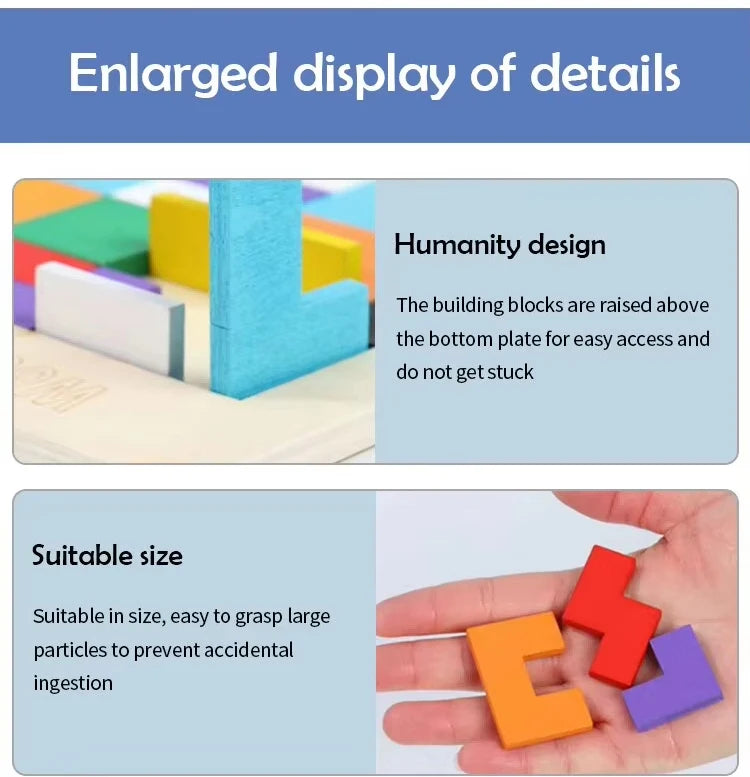 Enlarged display of details

Humanity design

The building blocks are raised above the bottom plate for easy access and do not get stuck

Suitable size

Suitable in size, easy to grasp large particles to prevent accidental ingestion